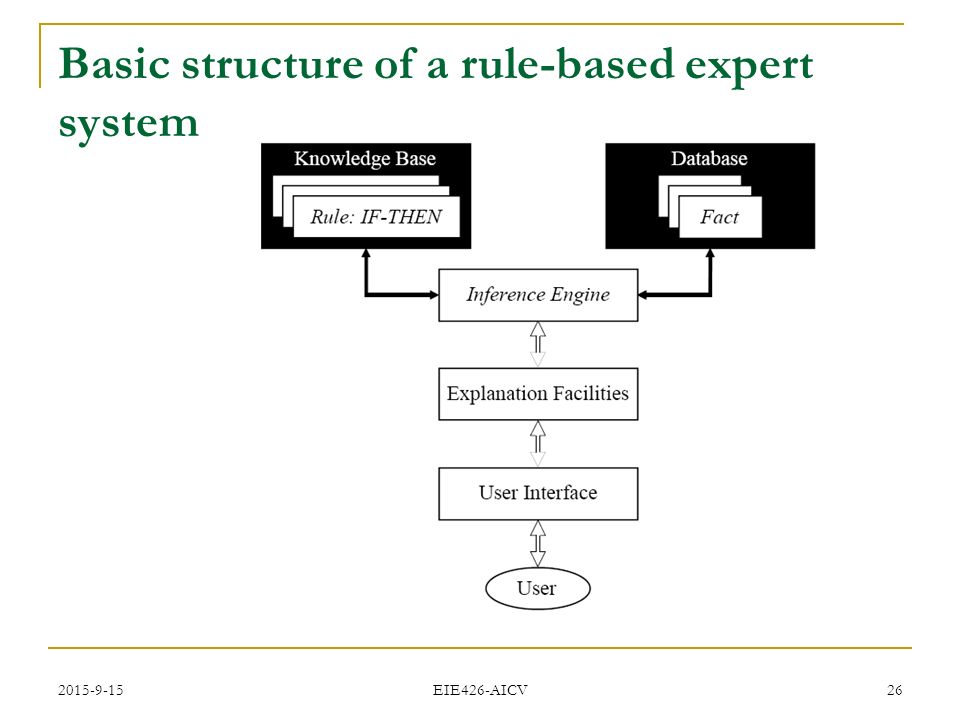 Basic structure of a rule-based expert system

Knowledge Base

Rule: IF-THEN

Database

Fact

Inference Engine

Explanation Facilities

User Interface

User

2015-9-15

EIE426-AICV

26